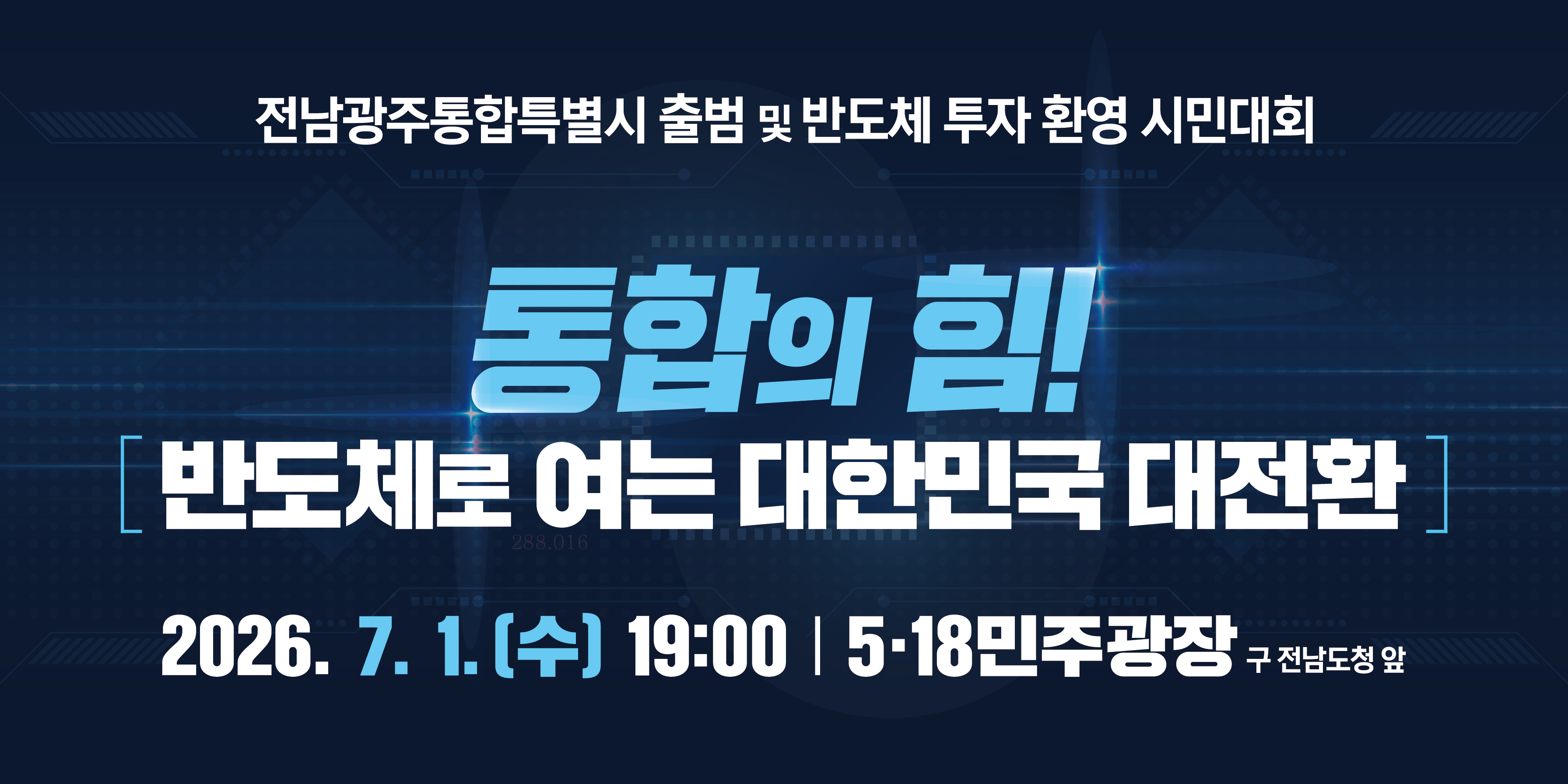 전남광주통합특별시 출범 및 반도체 투자 환영 시민대회

통합의 힘!

[ 반도체로 여는 대한민국 대전환 ]

288.016

2026. 7. 1. (수) 19:00 | 5·18민주광장 구 전남도청 앞